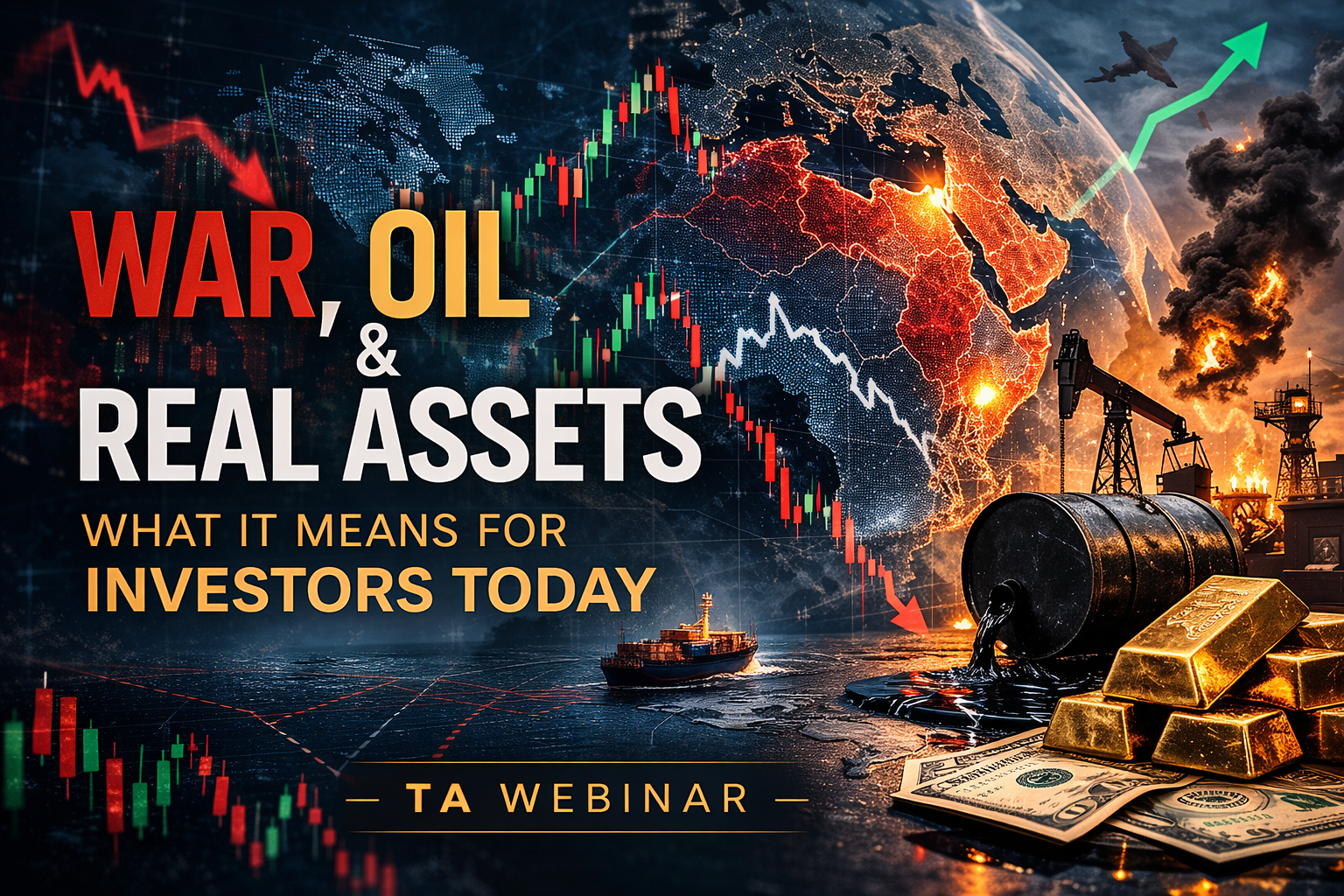 WAR, OIL
&
REAL ASSETS
WHAT IT MEANS FOR
INVESTORS TODAY

— TA WEBINAR —